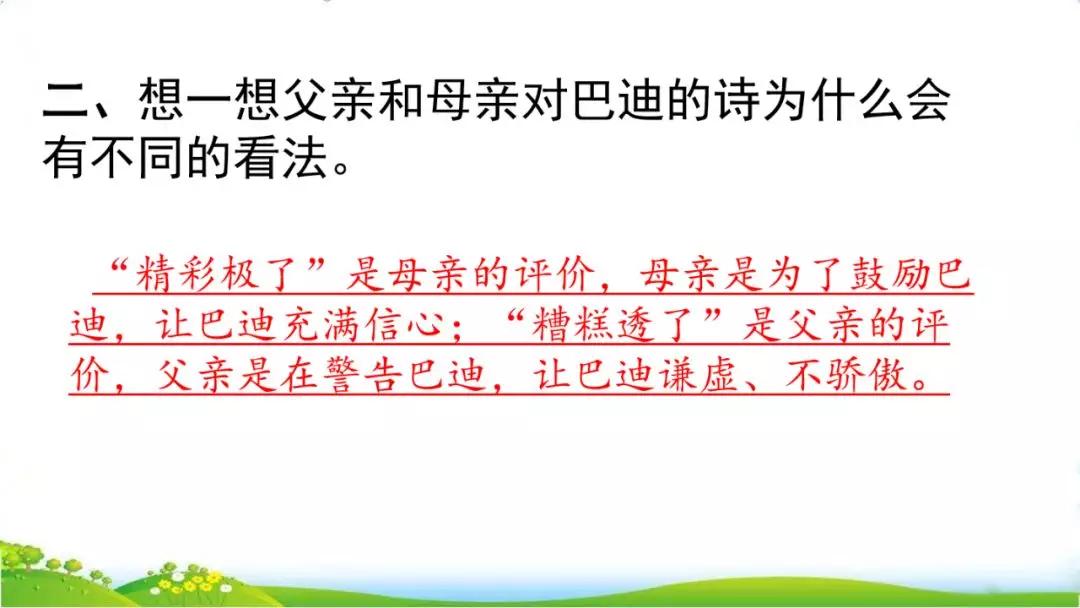 二、想一想父亲和母亲对巴迪的诗为什么会有不同的看法。

“精彩极了”是母亲的评价，母亲是为了鼓励巴迪，让巴迪充满信心；“糟糕透了”是父亲的评价，父亲是在警告巴迪，让巴迪谦虚、不骄傲。